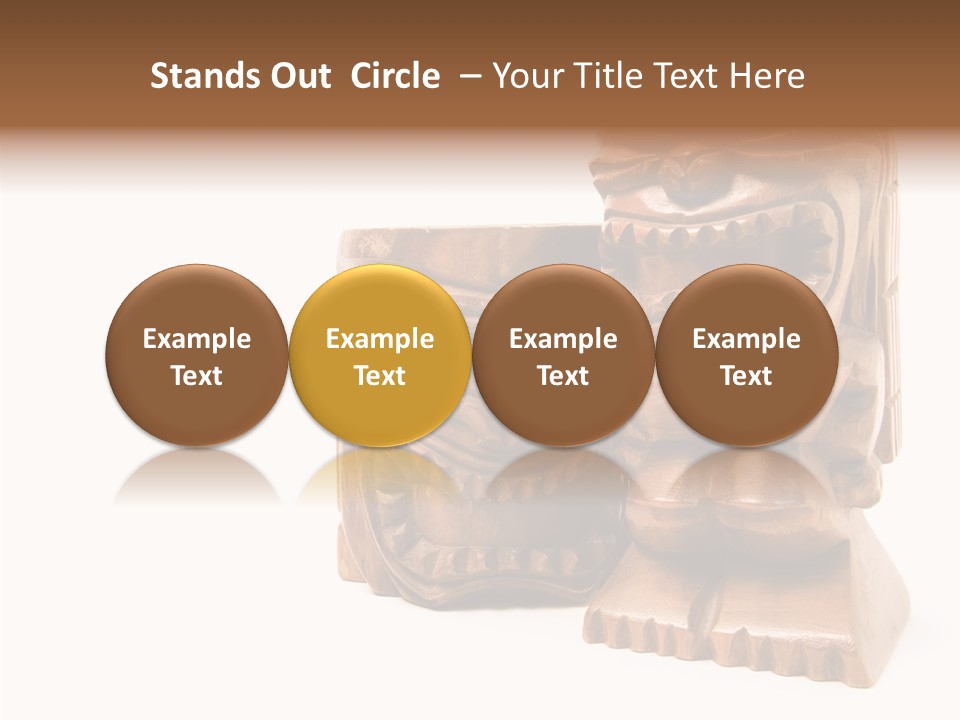 Stands Out  Circle  – Your Title Text Here

Example Text

Example Text

Example Text

Example Text